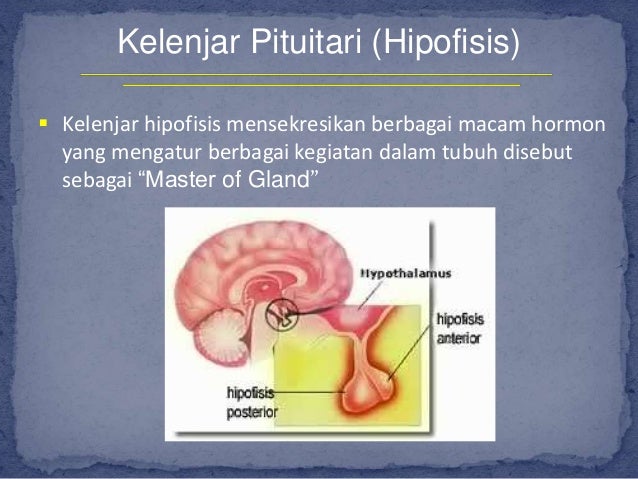 Kelenjar Pituitari (Hipofisis)

▪ Kelenjar hipofisis mensekresikan berbagai macam hormon yang mengatur berbagai kegiatan dalam tubuh disebut sebagai “Master of Gland”

Hypothalamus

hipofisis anterior

hipofisis posterior